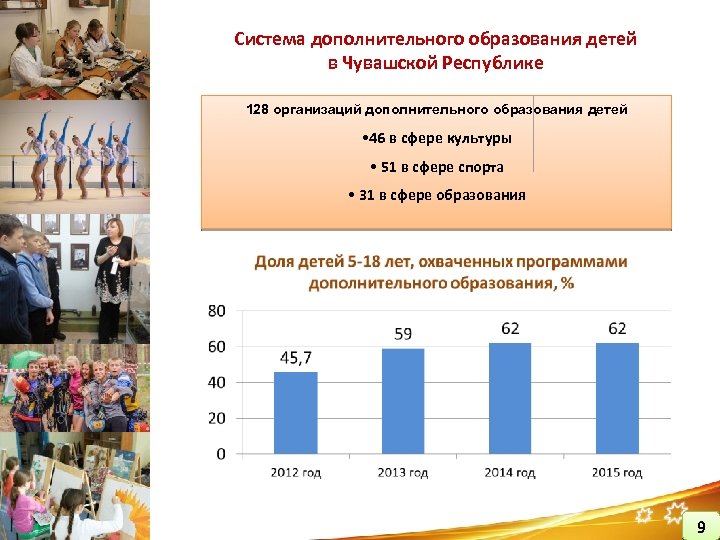 Система дополнительного образования детей в Чувашской Республике

128 организаций дополнительного образования детей

•46 в сфере культуры

• 51 в сфере спорта

• 31 в сфере образования

Доля детей 5-18 лет, охваченных программами дополнительного образования, %

80
60
40
20
0

45,7
59
62
62

2012 год
2013 год
2014 год
2015 год

9